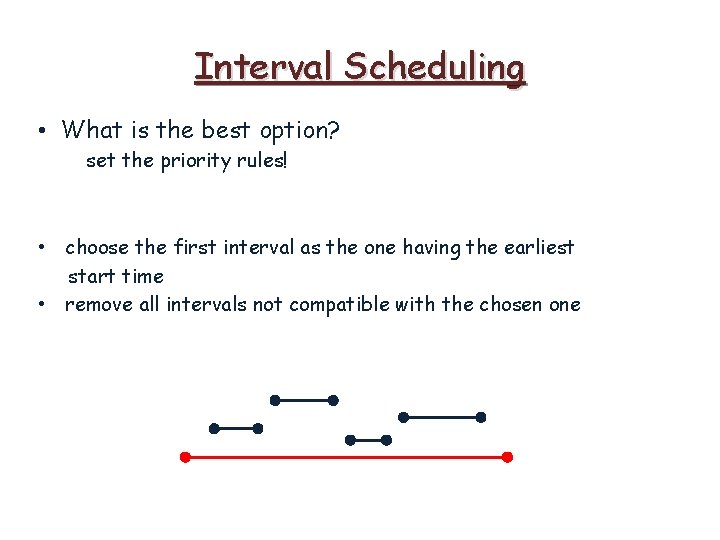 Interval Scheduling

• What is the best option?
set the priority rules!

• choose the first interval as the one having the earliest start time
• remove all intervals not compatible with the chosen one